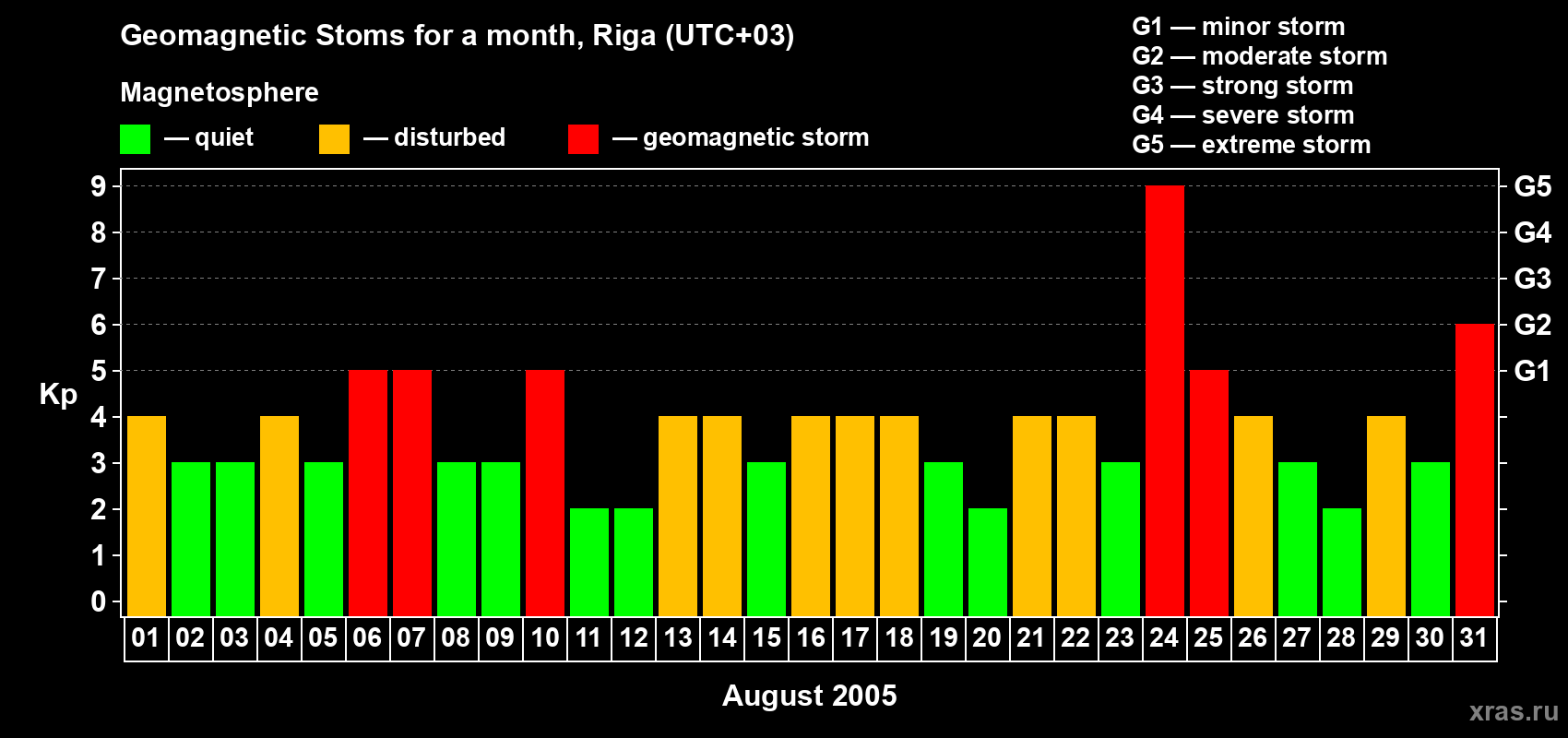 Geomagnetic Stoms for a month, Riga (UTC+03)

Magnetosphere

— quiet — disturbed — geomagnetic storm

G1 — minor storm
G2 — moderate storm
G3 — strong storm
G4 — severe storm
G5 — extreme storm

Kp

9
8
7
6
5
4
3
2
1
0

G5
G4
G3
G2
G1

01 02 03 04 05 06 07 08 09 10 11 12 13 14 15 16 17 18 19 20 21 22 23 24 25 26 27 28 29 30 31

August 2005

xras.ru